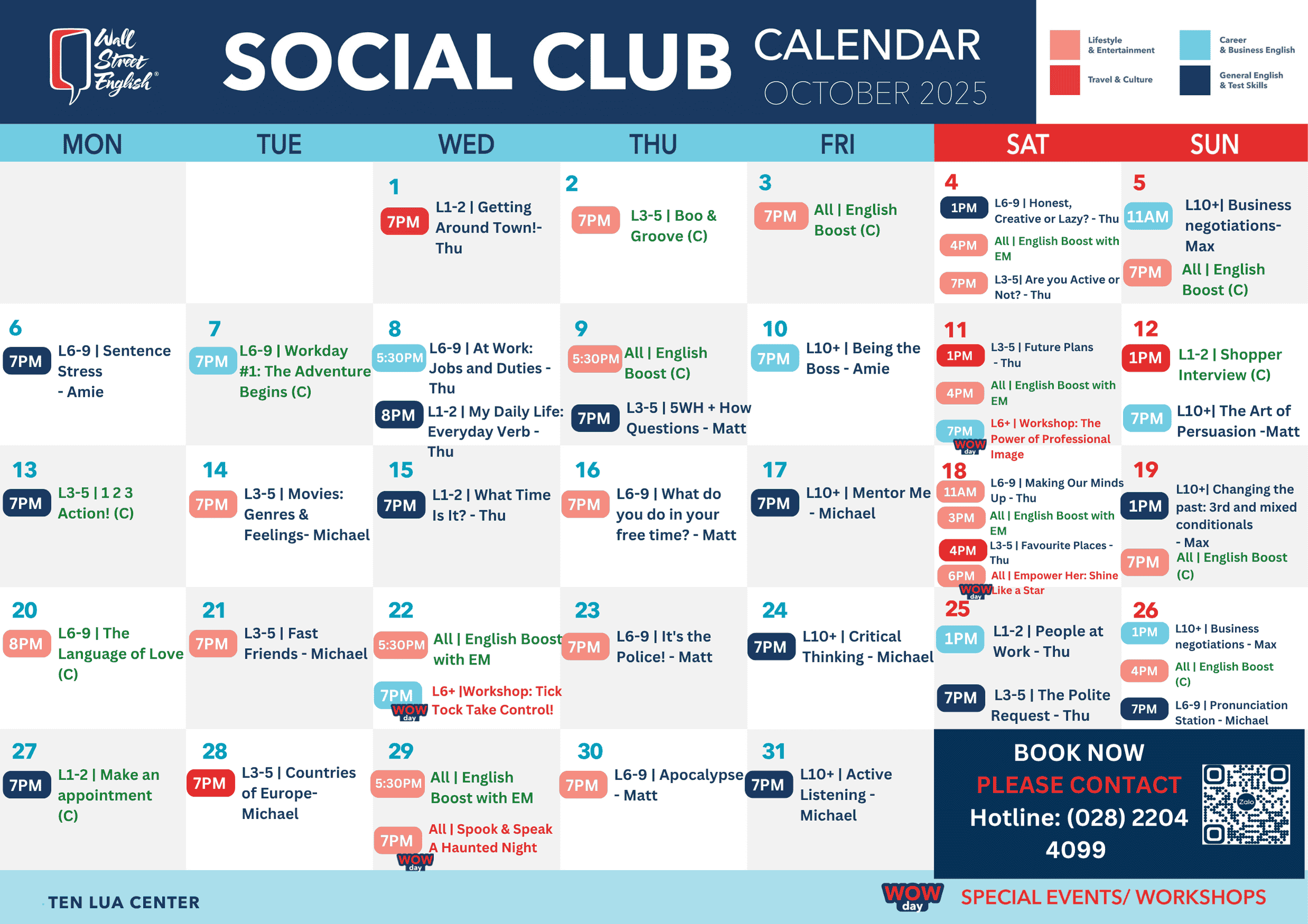 Wall Street English

SOCIAL CLUB CALENDAR OCTOBER 2025

Lifestyle & Entertainment
Career & Business English
Travel & Culture
General English & Test Skills

| MON | TUE | WED | THU | FRI | SAT | SUN |
|---|---|---|---|---|---|---|
| | | 1 7PM L1-2 \| Getting Around Town!- Thu | 2 7PM L3-5 \| Boo & Groove (C) | 3 7PM All \| English Boost (C) | 4 1PM L6-9 \| Honest, Creative or Lazy? - Thu 4PM All \| English Boost with EM 7PM L3-5\| Are you Active or Not? - Thu | 5 11AM L10+\| Business negotiations- Max 7PM All \| English Boost (C) |
| 6 7PM L6-9 \| Sentence Stress - Amie | 7 7PM L6-9 \| Workday #1: The Adventure Begins (C) | 8 5:30PM L6-9 \| At Work: Jobs and Duties - Thu 8PM L1-2 \| My Daily Life: Everyday Verb - Thu | 9 5:30PM All \| English Boost (C) 7PM L3-5 \| 5WH + How Questions - Matt | 10 7PM L10+ \| Being the Boss - Amie | 11 1PM L3-5 \| Future Plans - Thu 4PM All \| English Boost with EM 7PM WOW day L6+ \| Workshop: The Power of Professional Image | 12 1PM L1-2 \| Shopper Interview (C) 7PM L10+\| The Art of Persuasion -Matt |
| 13 7PM L3-5 \| 1 2 3 Action! (C) | 14 7PM L3-5 \| Movies: Genres & Feelings- Michael | 15 7PM L1-2 \| What Time Is It? - Thu | 16 7PM L6-9 \| What do you do in your free time? - Matt | 17 7PM L10+ \| Mentor Me - Michael | 18 11AM L6-9 \| Making Our Minds Up - Thu 3PM All \| English Boost with EM 4PM L3-5 \| Favourite Places - Thu 6PM WOW day All \| Empower Her: Shine Like a Star | 19 1PM L10+\| Changing the past: 3rd and mixed conditionals - Max 7PM All \| English Boost (C) |
| 20 8PM L6-9 \| The Language of Love (C) | 21 7PM L3-5 \| Fast Friends - Michael | 22 5:30PM All \| English Boost with EM 7PM WOW day L6+ \|Workshop: Tick Tock Take Control! | 23 7PM L6-9 \| It's the Police! - Matt | 24 7PM L10+ \| Critical Thinking - Michael | 25 1PM L1-2 \| People at Work - Thu 7PM L3-5 \| The Polite Request - Thu | 26 1PM L10+ \| Business negotiations - Max 4PM All \| English Boost (C) 7PM L6-9 \| Pronunciation Station - Michael |
| 27 7PM L1-2 \| Make an appointment (C) | 28 7PM L3-5 \| Countries of Europe- Michael | 29 5:30PM All \| English Boost with EM 7PM WOW day All \| Spook & Speak A Haunted Night | 30 7PM L6-9 \| Apocalypse - Matt | 31 7PM L10+ \| Active Listening - Michael | BOOK NOW PLEASE CONTACT Hotline: (028) 2204 4099 Zalo | |

TEN LUA CENTER

WOW day SPECIAL EVENTS/ WORKSHOPS